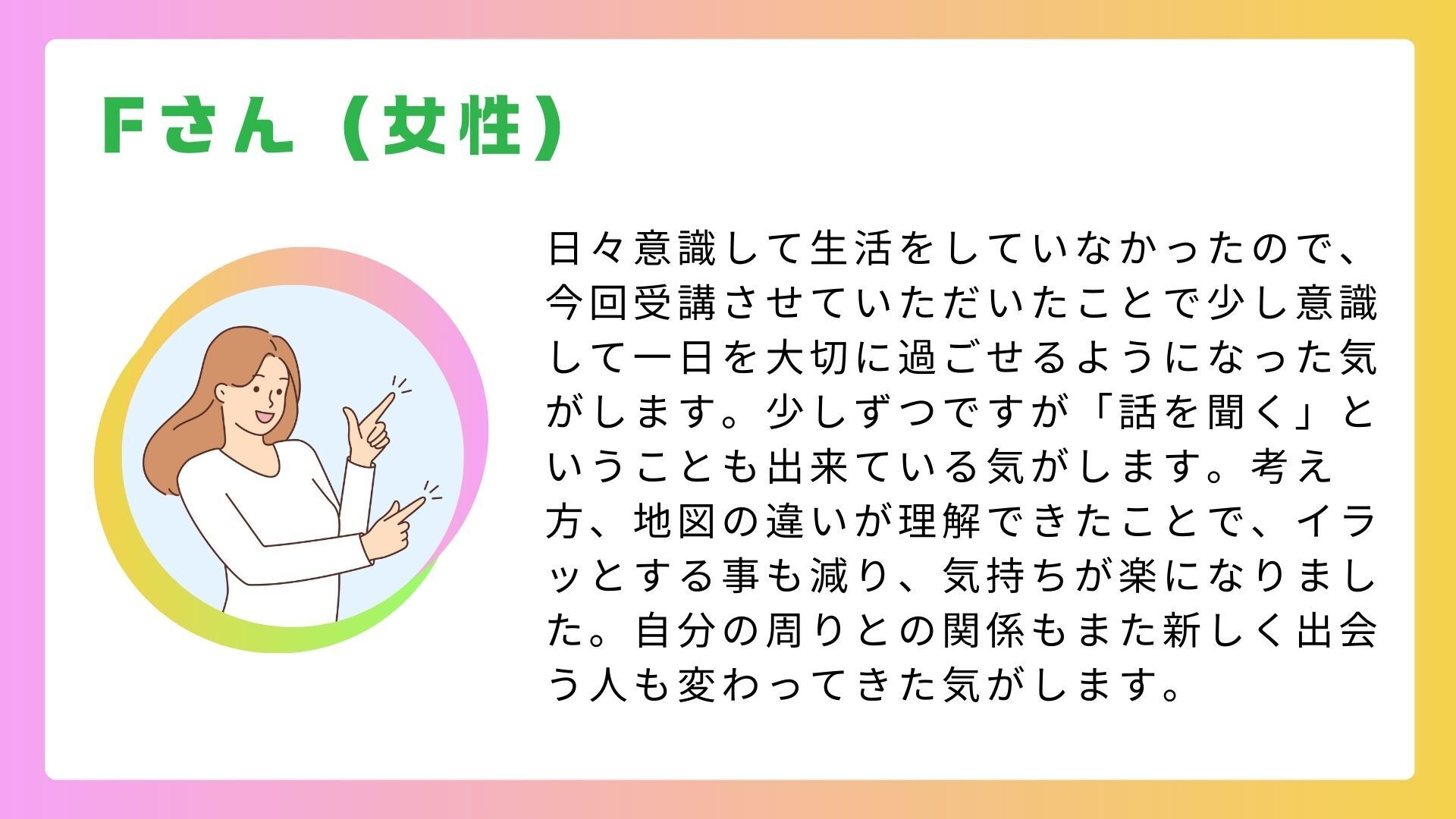 Fさん（女性）

日々意識して生活をしていなかったので、今回受講させていただいたことで少し意識して一日を大切に過ごせるようになった気がします。少しずつですが「話を聞く」ということも出来ている気がします。考え方、地図の違いが理解できたことで、イラッとする事も減り、気持ちが楽になりました。自分の周りとの関係もまた新しく出会う人も変わってきた気がします。